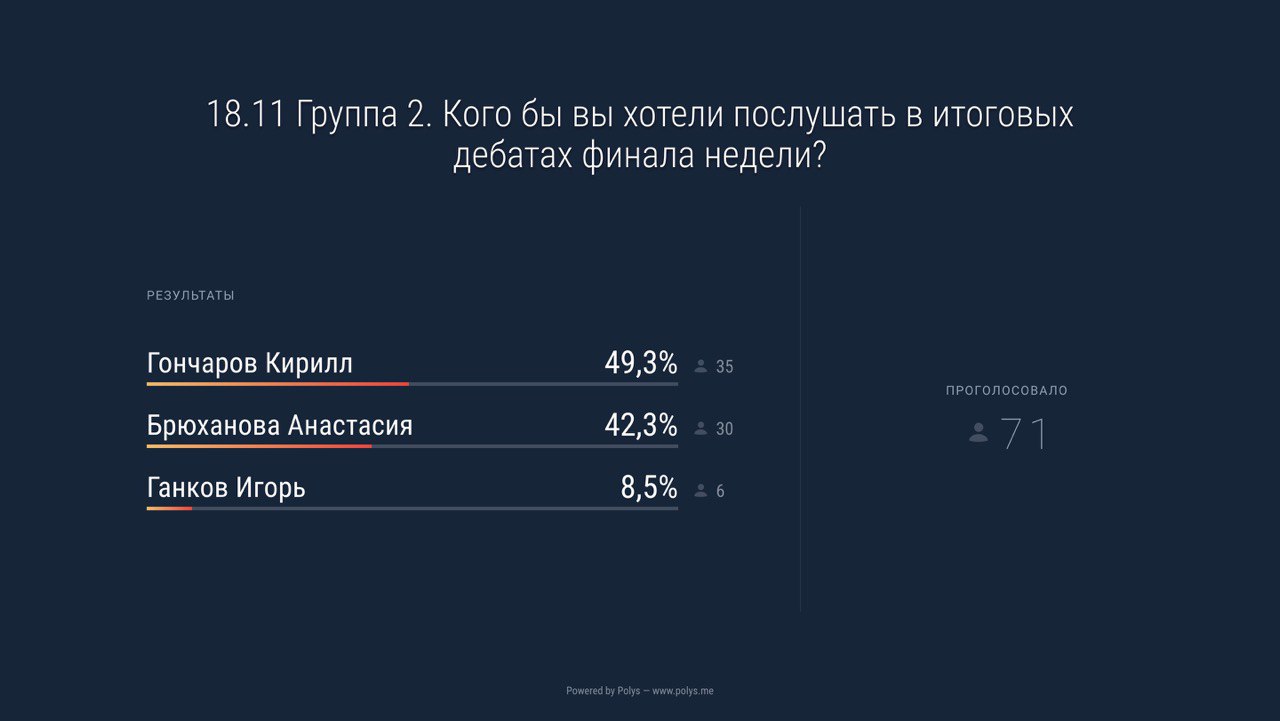 18.11 Группа 2. Кого бы вы хотели послушать в итоговых дебатах финала недели?

РЕЗУЛЬТАТЫ

Гончаров Кирилл 49,3% 35

Брюханова Анастасия 42,3% 30

Ганков Игорь 8,5% 6

ПРОГОЛОСОВАЛО

71

Powered by Polys — www.polys.me